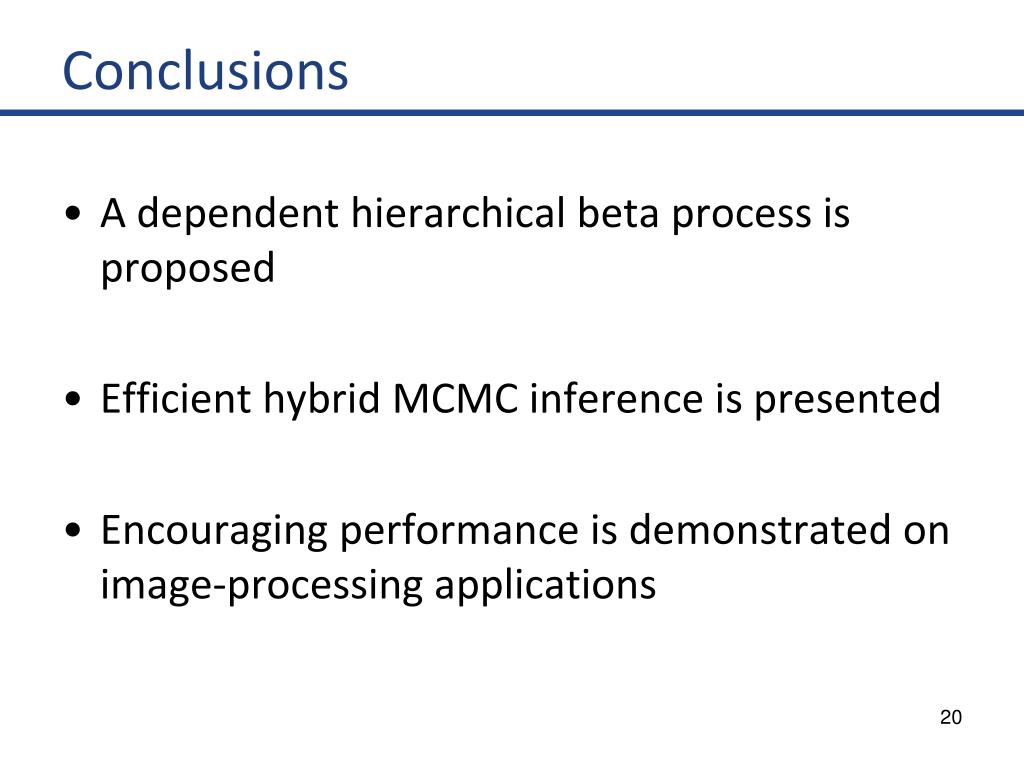 Conclusions

• A dependent hierarchical beta process is proposed

• Efficient hybrid MCMC inference is presented

• Encouraging performance is demonstrated on image-processing applications

20